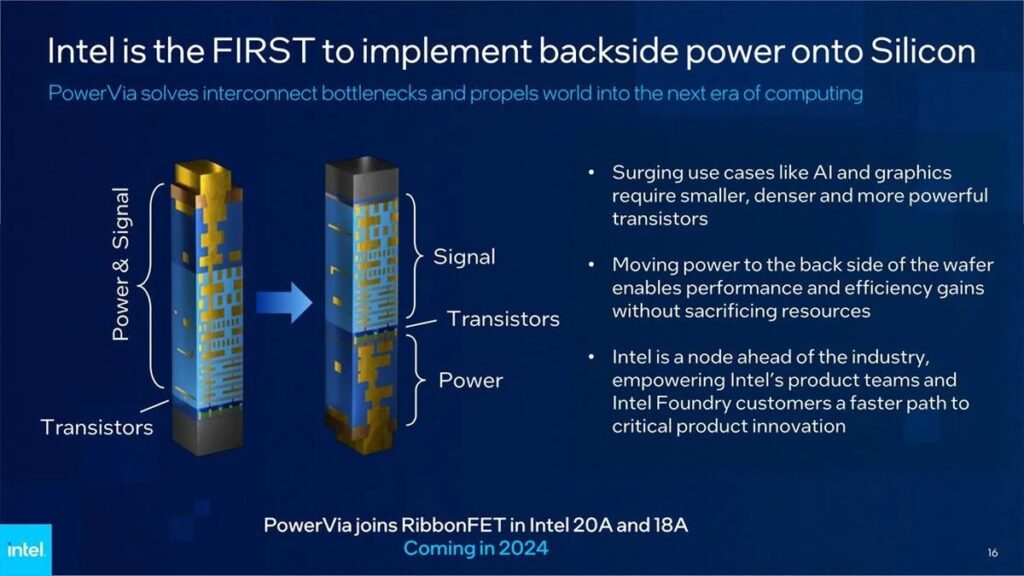 Intel is the FIRST to implement backside power onto Silicon

PowerVia solves interconnect bottlenecks and propels world into the next era of computing

Power & Signal

Transistors

Signal

Transistors

Power

• Surging use cases like AI and graphics require smaller, denser and more powerful transistors

• Moving power to the back side of the wafer enables performance and efficiency gains without sacrificing resources

• Intel is a node ahead of the industry, empowering Intel's product teams and Intel Foundry customers a faster path to critical product innovation

PowerVia joins RibbonFET in Intel 20A and 18A
Coming in 2024

intel

16